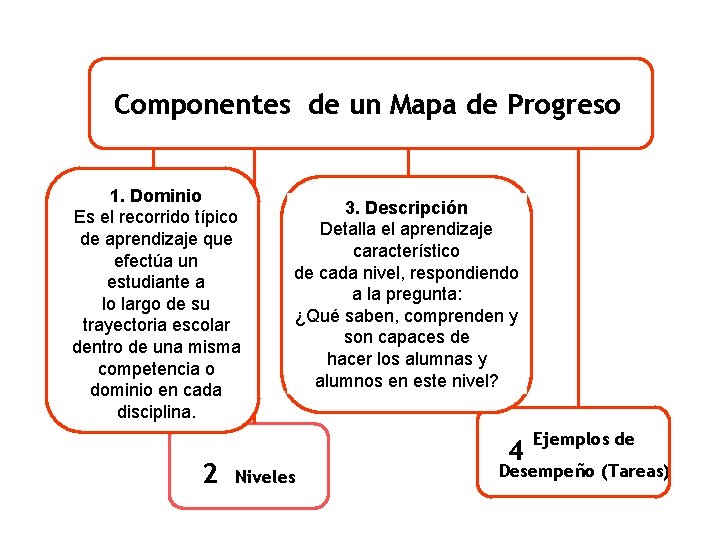 Componentes de un Mapa de Progreso

1. Dominio
Es el recorrido típico de aprendizaje que efectúa un estudiante a lo largo de su trayectoria escolar dentro de una misma competencia o dominio en cada disciplina.

3. Descripción
Detalla el aprendizaje característico de cada nivel, respondiendo a la pregunta: ¿Qué saben, comprenden y son capaces de hacer los alumnas y alumnos en este nivel?

2 Niveles

4 Ejemplos de Desempeño (Tareas)